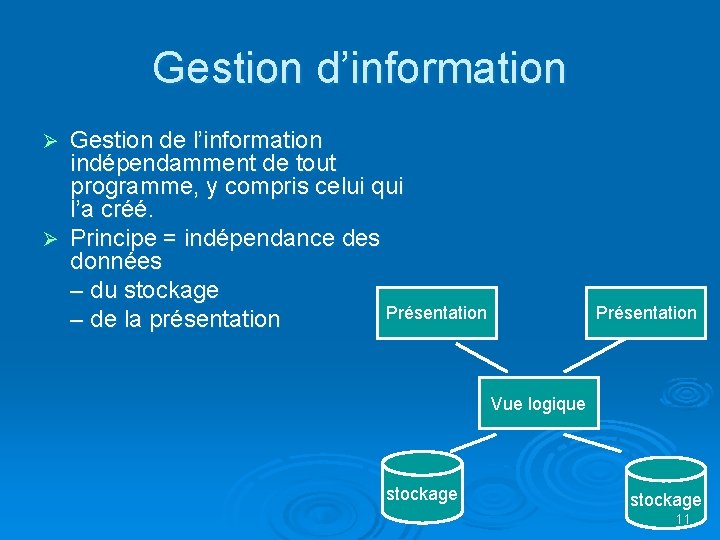 Gestion d’information

➢ Gestion de l’information indépendamment de tout programme, y compris celui qui l’a créé.

➢ Principe = indépendance des données
– du stockage
– de la présentation

Présentation

Présentation

Vue logique

stockage

stockage

11